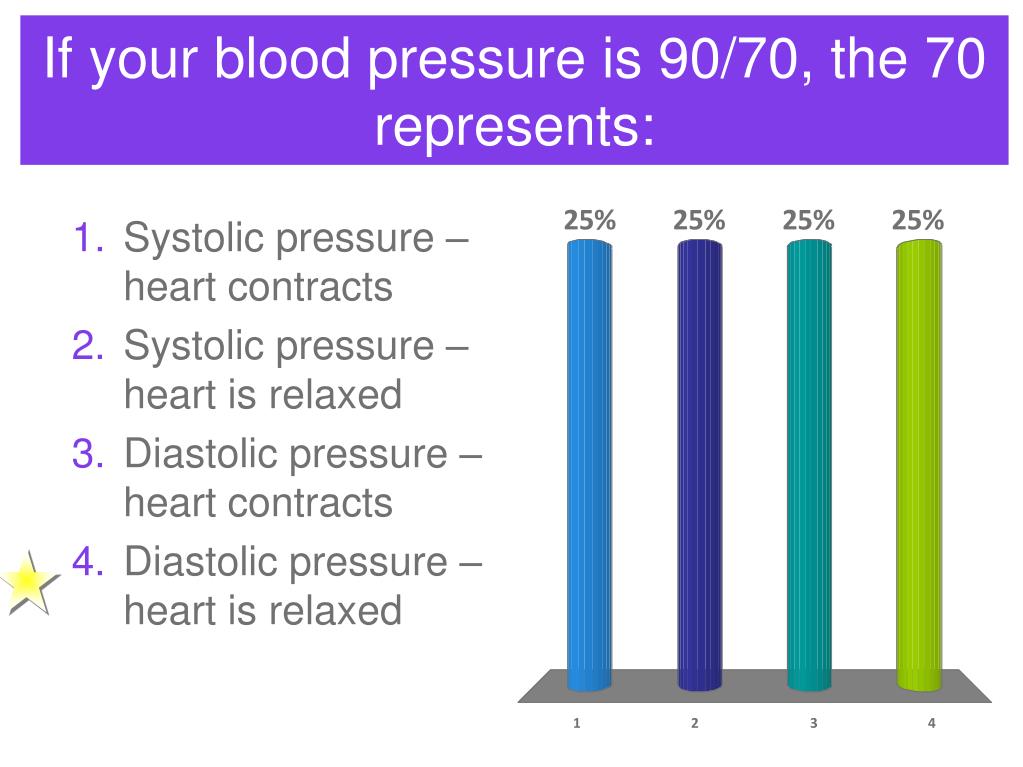 If your blood pressure is 90/70, the 70 represents:

1. Systolic pressure – heart contracts
2. Systolic pressure – heart is relaxed
3. Diastolic pressure – heart contracts
4. Diastolic pressure – heart is relaxed

25%
25%
25%
25%

1
2
3
4